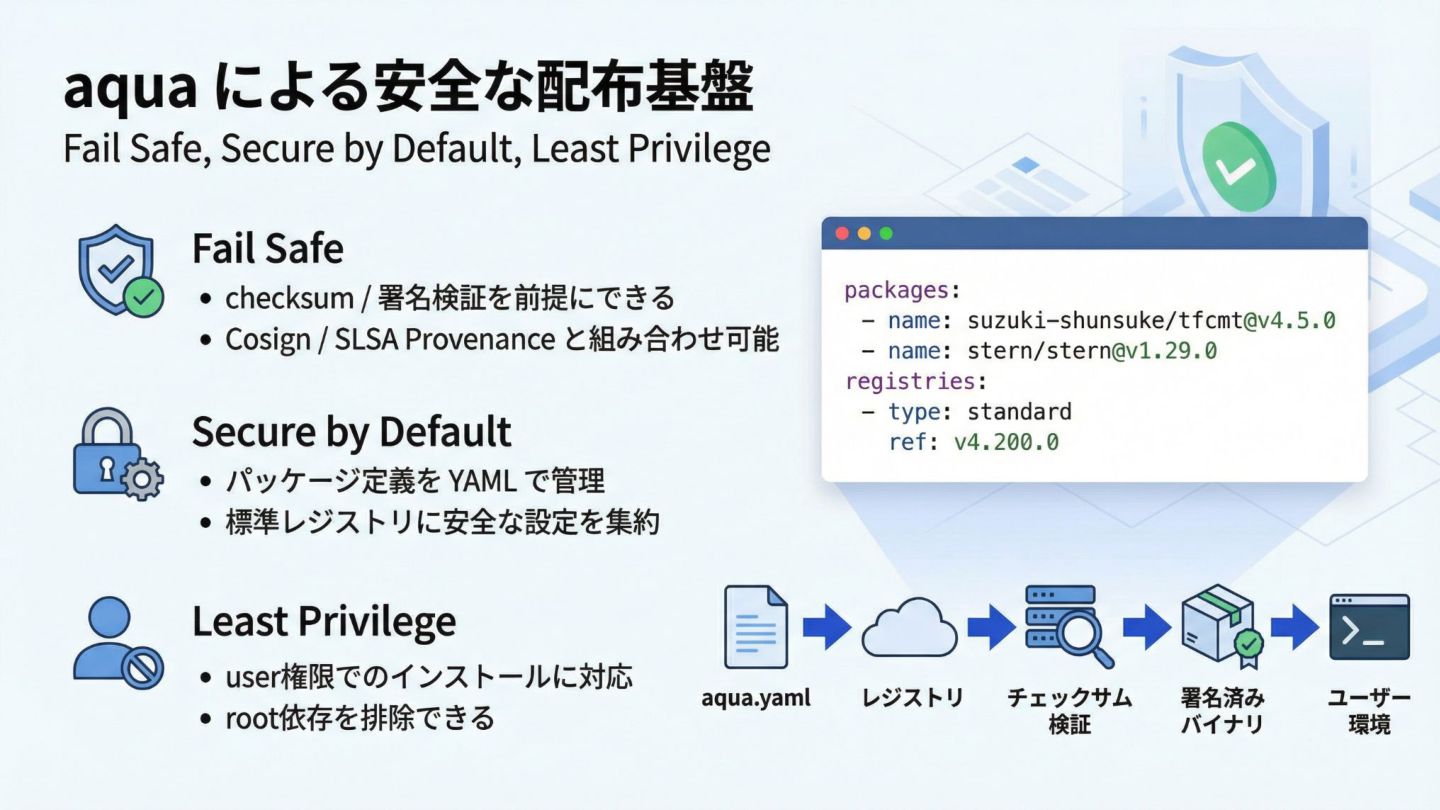 aqua による安全な配布基盤
Fail Safe, Secure by Default, Least Privilege

Fail Safe
• checksum / 署名検証を前提にできる
• Cosign / SLSA Provenance と組み合わせ可能

Secure by Default
• パッケージ定義を YAML で管理
• 標準レジストリに安全な設定を集約

Least Privilege
• user権限でのインストールに対応
• root依存を排除できる

packages:
 - name: suzuki-shunsuke/tfcmt@v4.5.0
 - name: stern/stern@v1.29.0
registries:
 - type: standard
   ref: v4.200.0

aqua.yaml
レジストリ
チェックサム検証
署名済みバイナリ
ユーザー環境